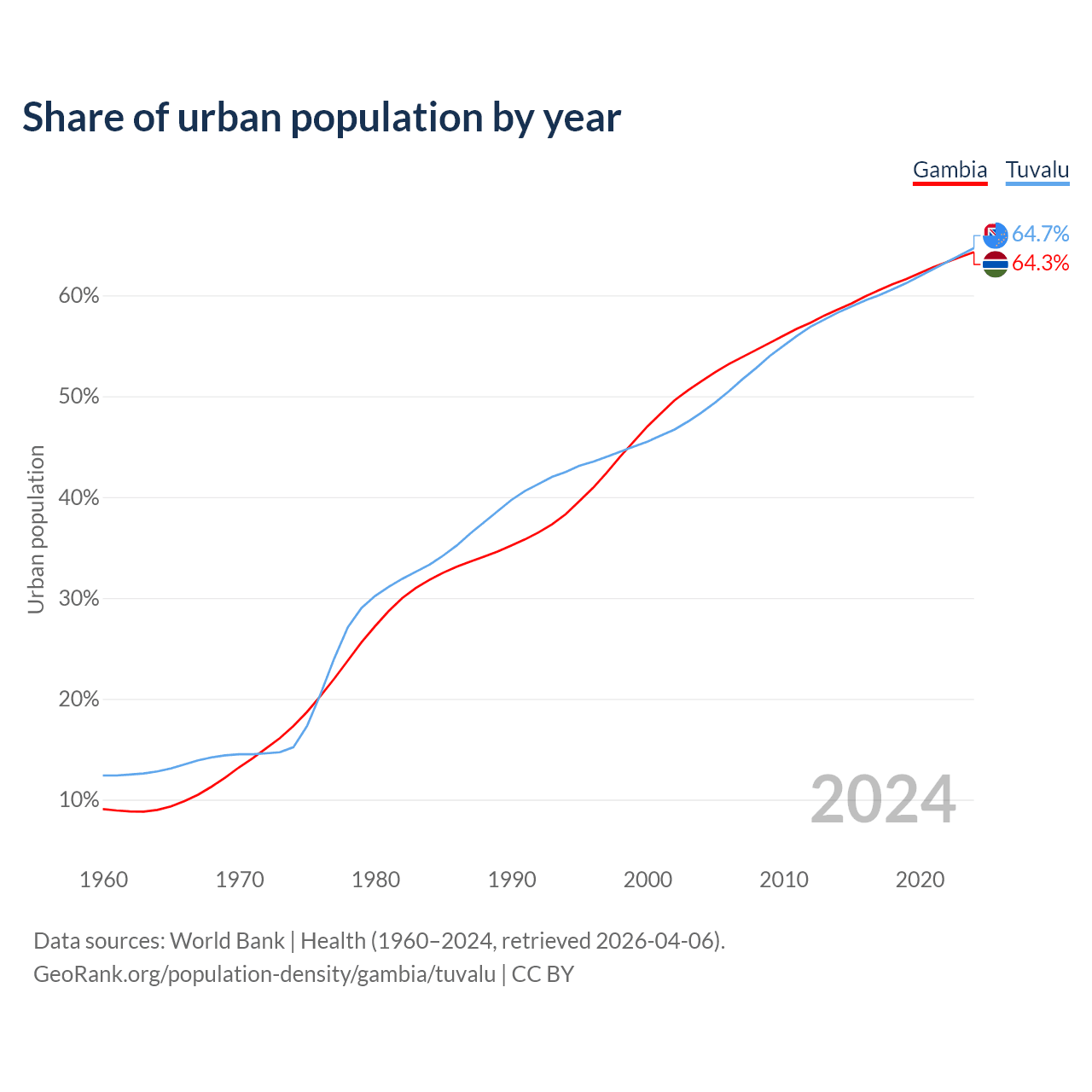 Share of urban population by year

Gambia Tuvalu

64.7%
64.3%

Urban population

60%
50%
40%
30%
20%
10%

2024

1960 1970 1980 1990 2000 2010 2020

Data sources: World Bank | Health (1960–2024, retrieved 2026-04-06).
GeoRank.org/population-density/gambia/tuvalu | CC BY